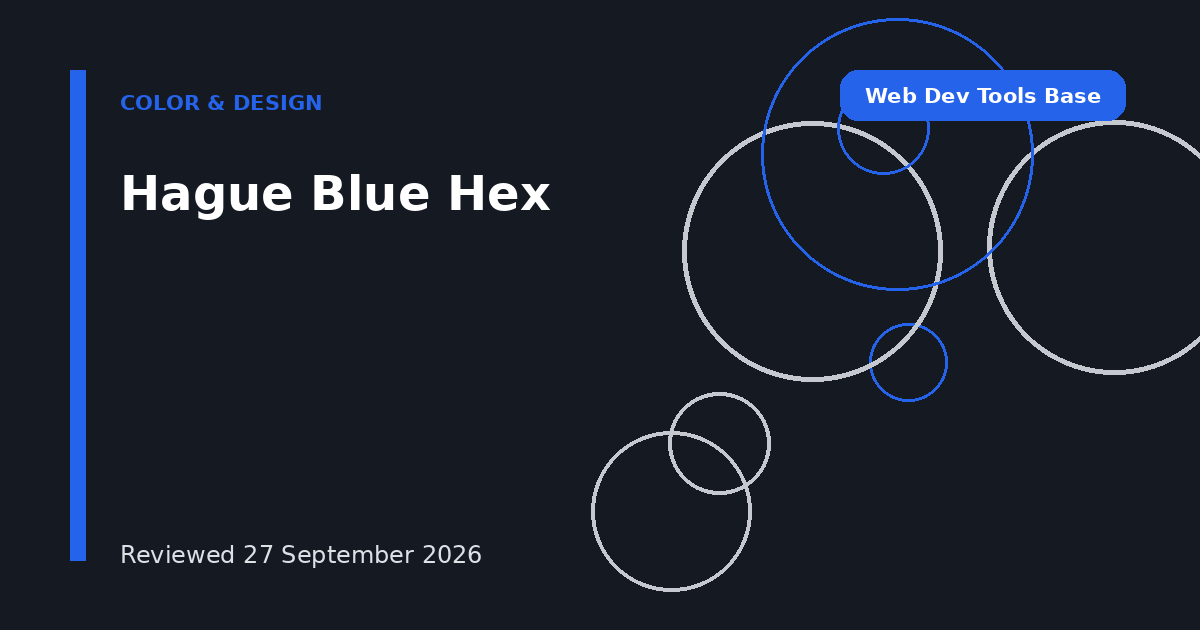 COLOR & DESIGN

Web Dev Tools Base

Hague Blue Hex

Reviewed 27 September 2026